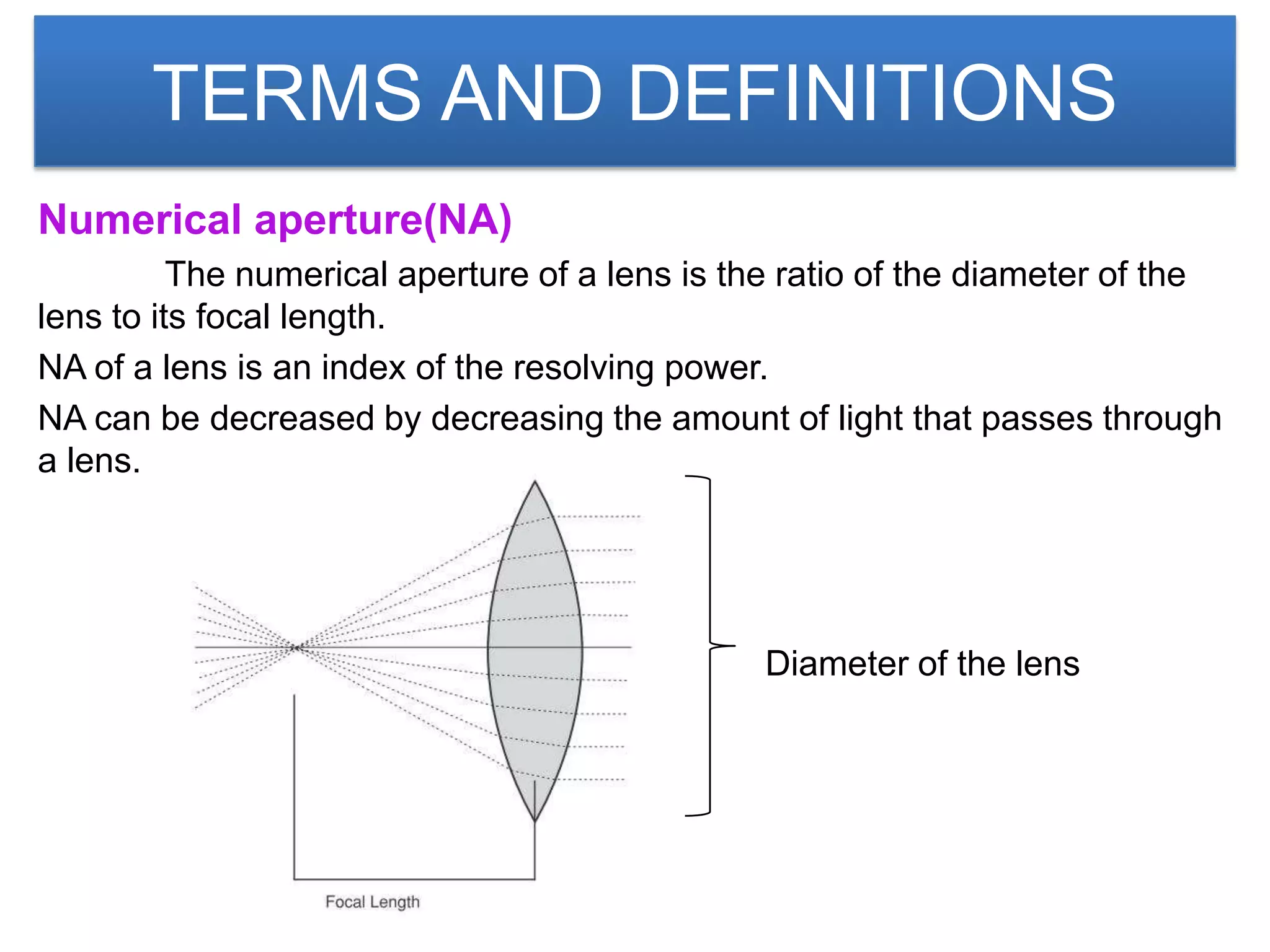 TERMS AND DEFINITIONS

Numerical aperture(NA)

The numerical aperture of a lens is the ratio of the diameter of the lens to its focal length.

NA of a lens is an index of the resolving power.

NA can be decreased by decreasing the amount of light that passes through a lens.

Diameter of the lens

Focal Length